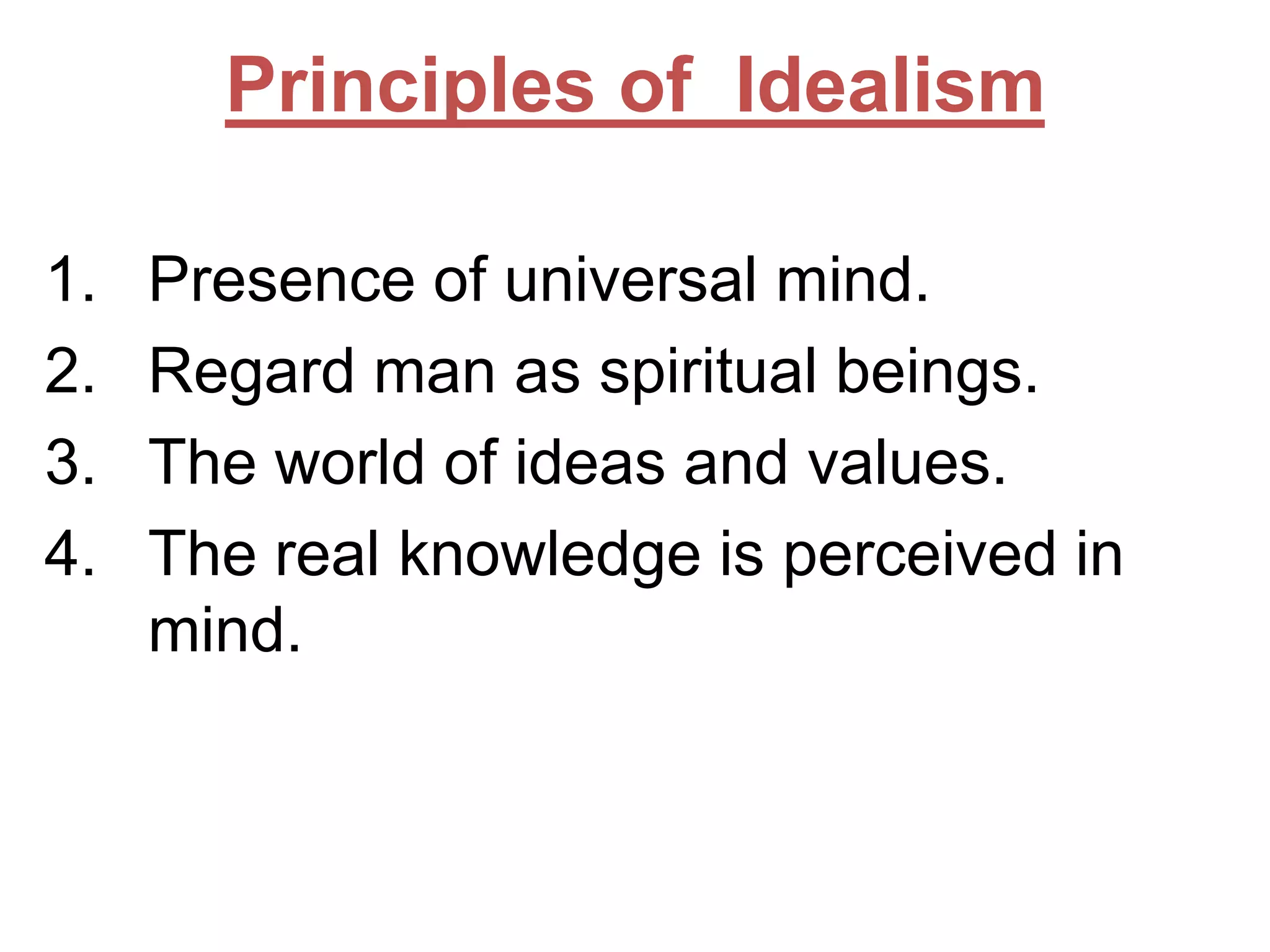 Principles of Idealism

1. Presence of universal mind.
2. Regard man as spiritual beings.
3. The world of ideas and values.
4. The real knowledge is perceived in mind.